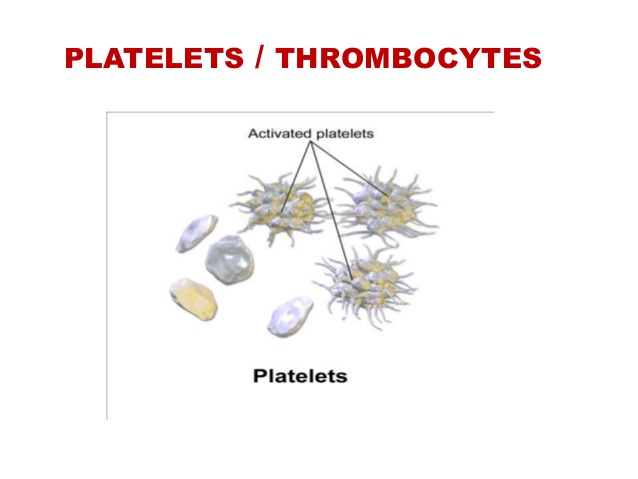 PLATELETS / THROMBOCYTES

Activated platelets

Platelets